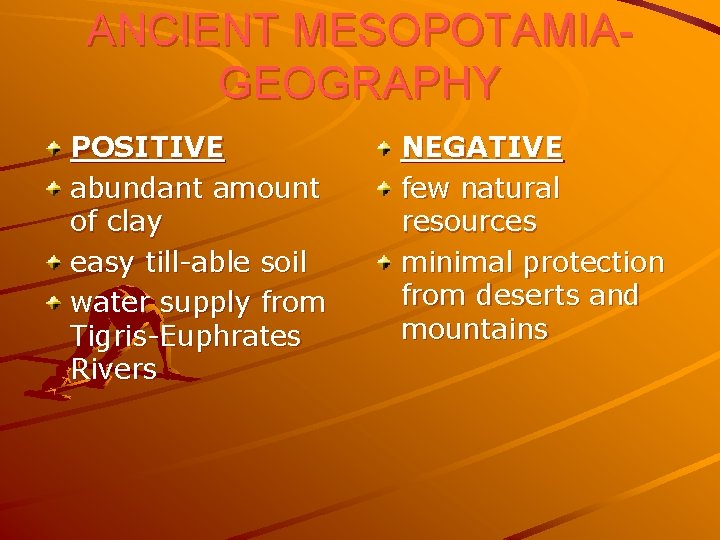 ANCIENT MESOPOTAMIA-GEOGRAPHY

POSITIVE

abundant amount of clay

easy till-able soil

water supply from Tigris-Euphrates Rivers

NEGATIVE

few natural resources

minimal protection from deserts and mountains